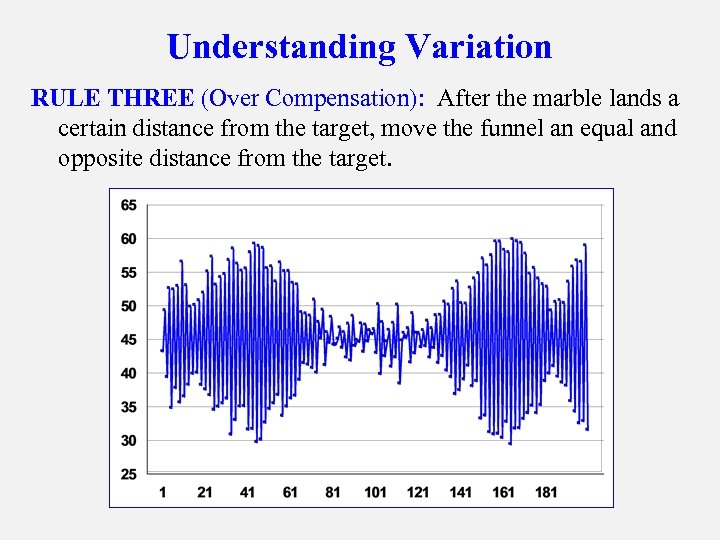 Understanding Variation

RULE THREE (Over Compensation): After the marble lands a certain distance from the target, move the funnel an equal and opposite distance from the target.

65
60
55
50
45
40
35
30
25

1 21 41 61 81 101 121 141 161 181